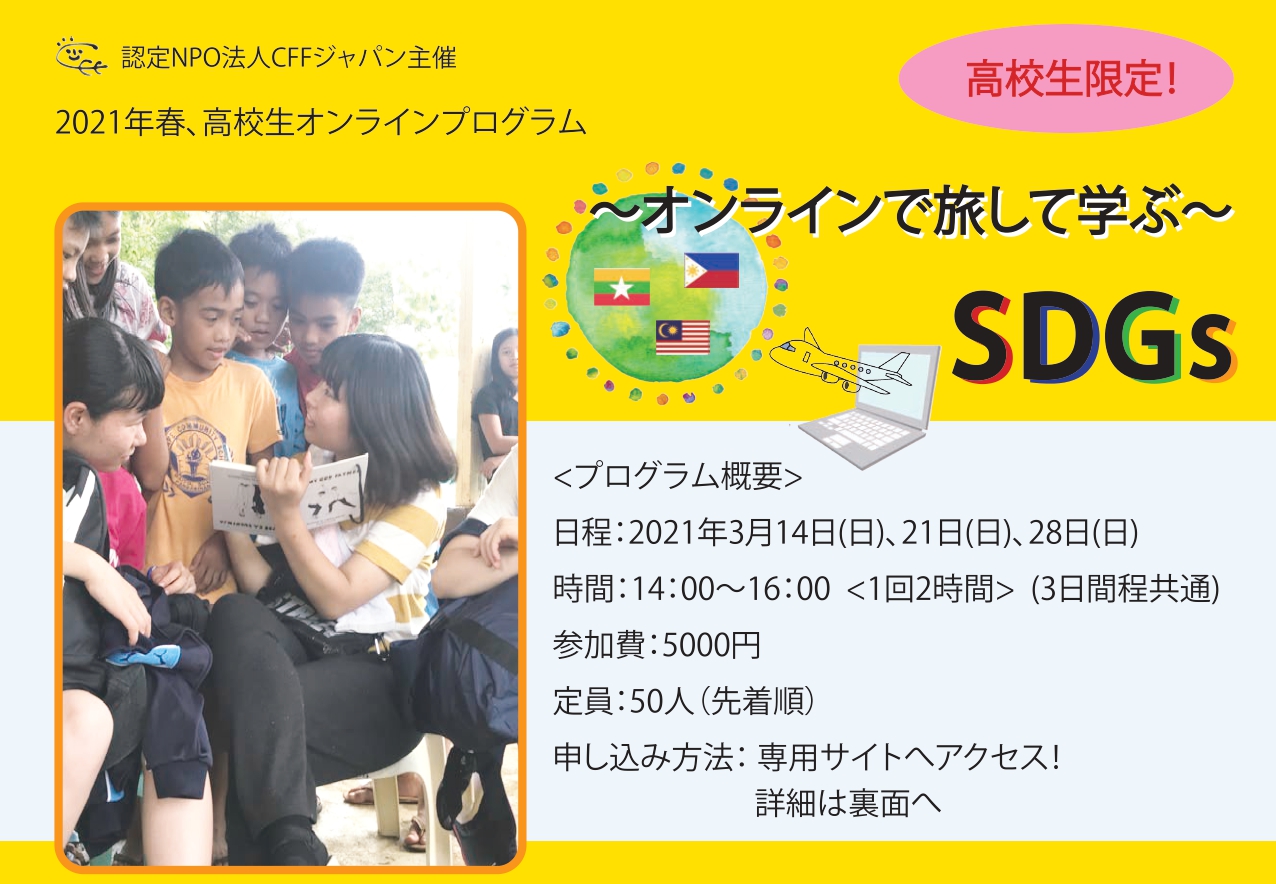 認定NPO法人CFFジャパン主催

2021年春、高校生オンラインプログラム

高校生限定!

~オンラインで旅して学ぶ~

SDGs

<プログラム概要>

日程:2021年3月14日(日)、21日(日)、28日(日)

時間:14:00~16:00 <1回2時間> (3日間程共通)

参加費:5000円

定員:50人(先着順)

申し込み方法: 専用サイトへアクセス!
詳細は裏面へ